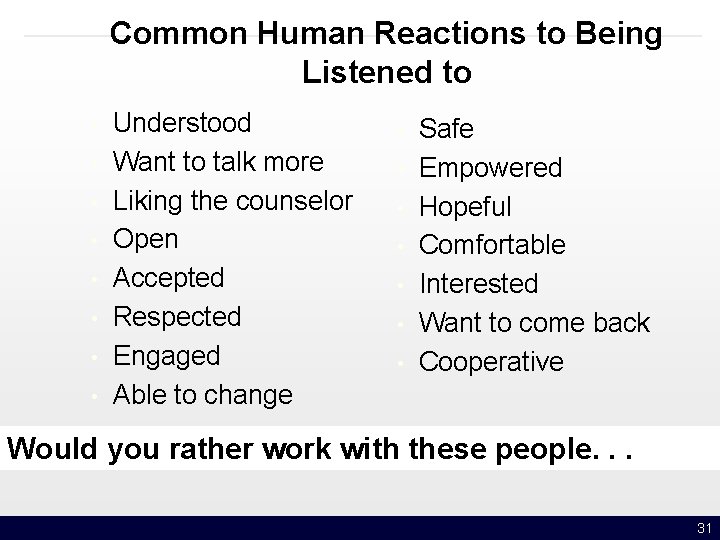 Common Human Reactions to Being Listened to

- Understood
- Want to talk more
- Liking the counselor
- Open
- Accepted
- Respected
- Engaged
- Able to change

- Safe
- Empowered
- Hopeful
- Comfortable
- Interested
- Want to come back
- Cooperative

Would you rather work with these people. . .

31